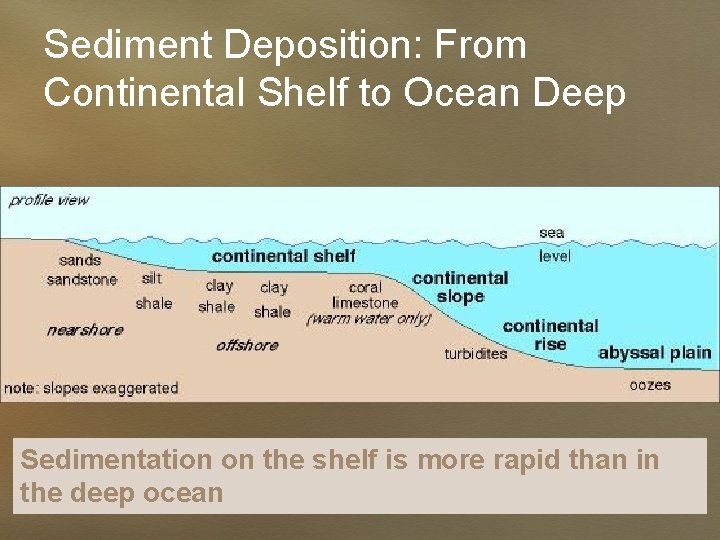 Sediment Deposition: From Continental Shelf to Ocean Deep

profile view

sea level

continental shelf

sands
sandstone

silt
shale

clay
shale

clay
shale

coral
limestone
(warm water only)

continental slope

continental rise

abyssal plain

nearshore

offshore

turbidites

oozes

note: slopes exaggerated

Sedimentation on the shelf is more rapid than in the deep ocean